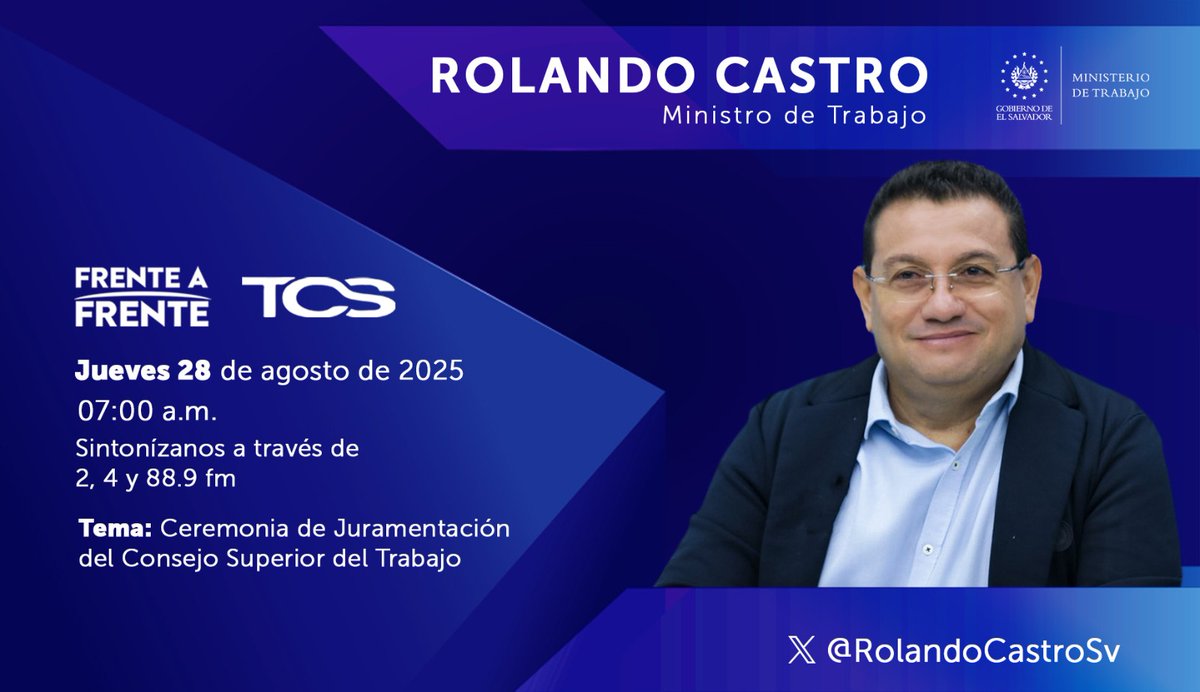 ROLANDO CASTRO
Ministro de Trabajo

GOBIERNO DE EL SALVADOR

MINISTERIO DE TRABAJO

FRENTE A FRENTE

TCS

Jueves 28 de agosto de 2025

07:00 a.m.

Sintonízanos a través de 2, 4 y 88.9 fm

Tema: Ceremonia de Juramentación del Consejo Superior del Trabajo

@RolandoCastroSv